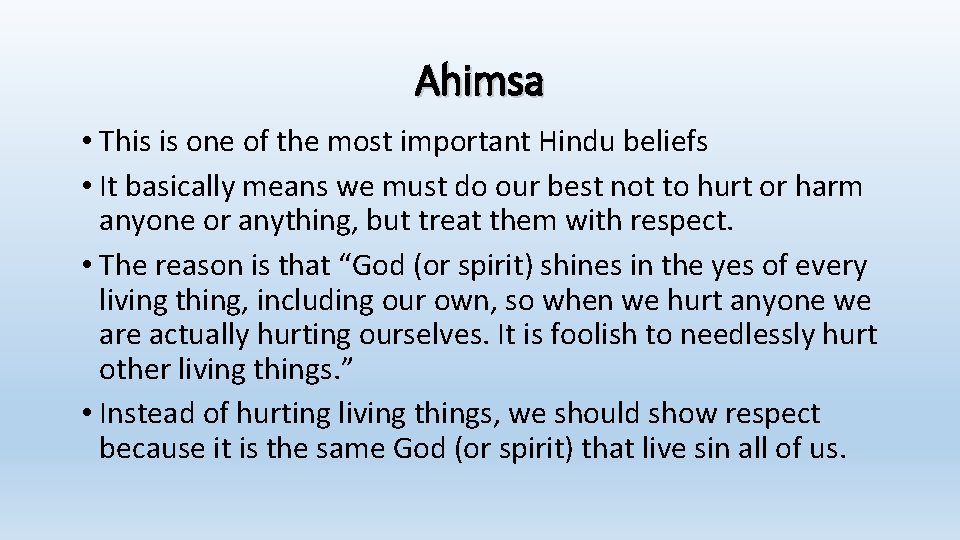 Ahimsa

• This is one of the most important Hindu beliefs

• It basically means we must do our best not to hurt or harm anyone or anything, but treat them with respect.

• The reason is that “God (or spirit) shines in the yes of every living thing, including our own, so when we hurt anyone we are actually hurting ourselves. It is foolish to needlessly hurt other living things.”

• Instead of hurting living things, we should show respect because it is the same God (or spirit) that live sin all of us.